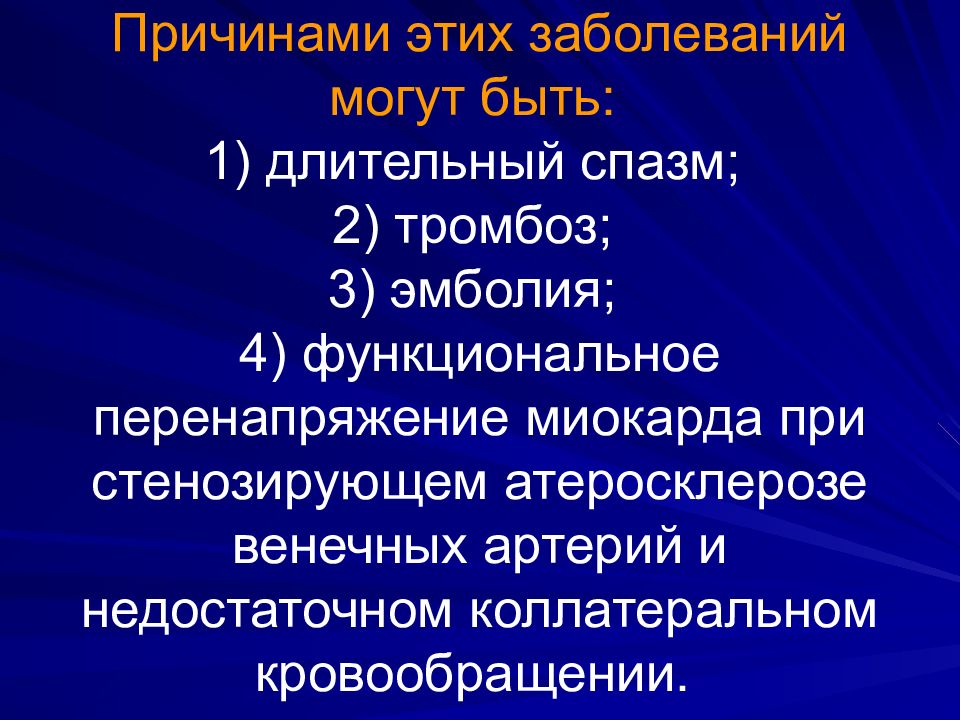 Причинами этих заболеваний могут быть:

1) длительный спазм;

2) тромбоз;

3) эмболия;

4) функциональное перенапряжение миокарда при стенозирующем атеросклерозе венечных артерий и недостаточном коллатеральном кровообращении.